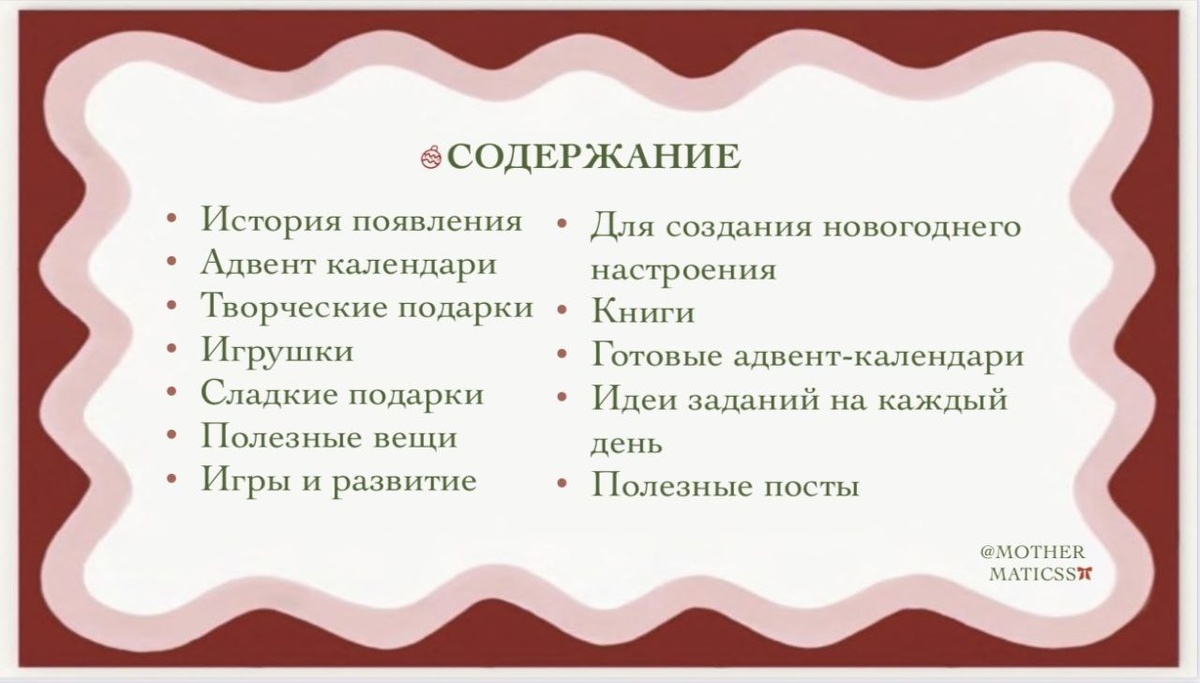 СОДЕРЖАНИЕ

• История появления
• Адвент календари
• Творческие подарки
• Игрушки
• Сладкие подарки
• Полезные вещи
• Игры и развитие

• Для создания новогоднего настроения
• Книги
• Готовые адвент-календари
• Идеи заданий на каждый день
• Полезные посты

@MOTHER MATICSS